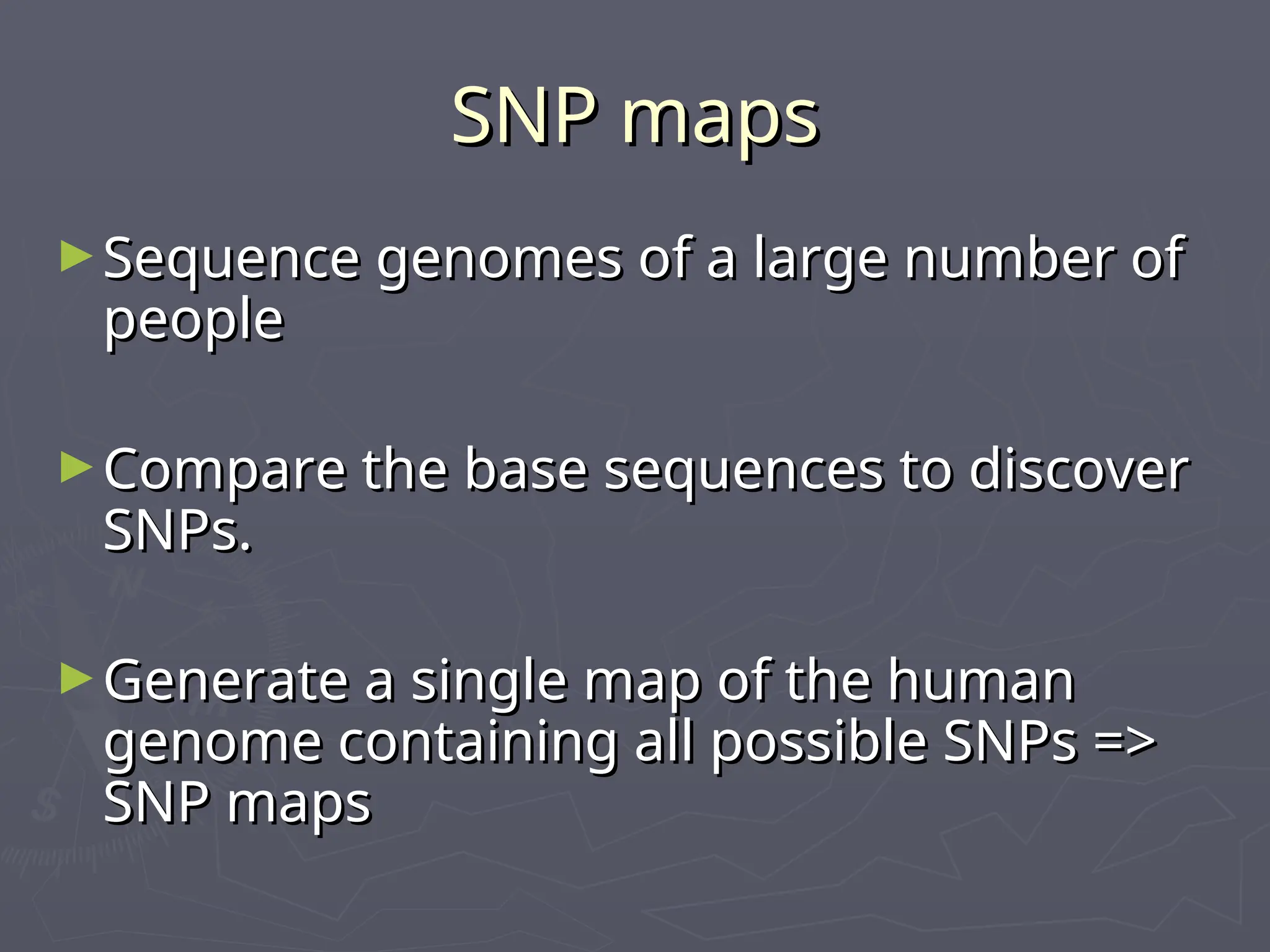 SNP maps

► Sequence genomes of a large number of people

► Compare the base sequences to discover SNPs.

► Generate a single map of the human genome containing all possible SNPs => SNP maps